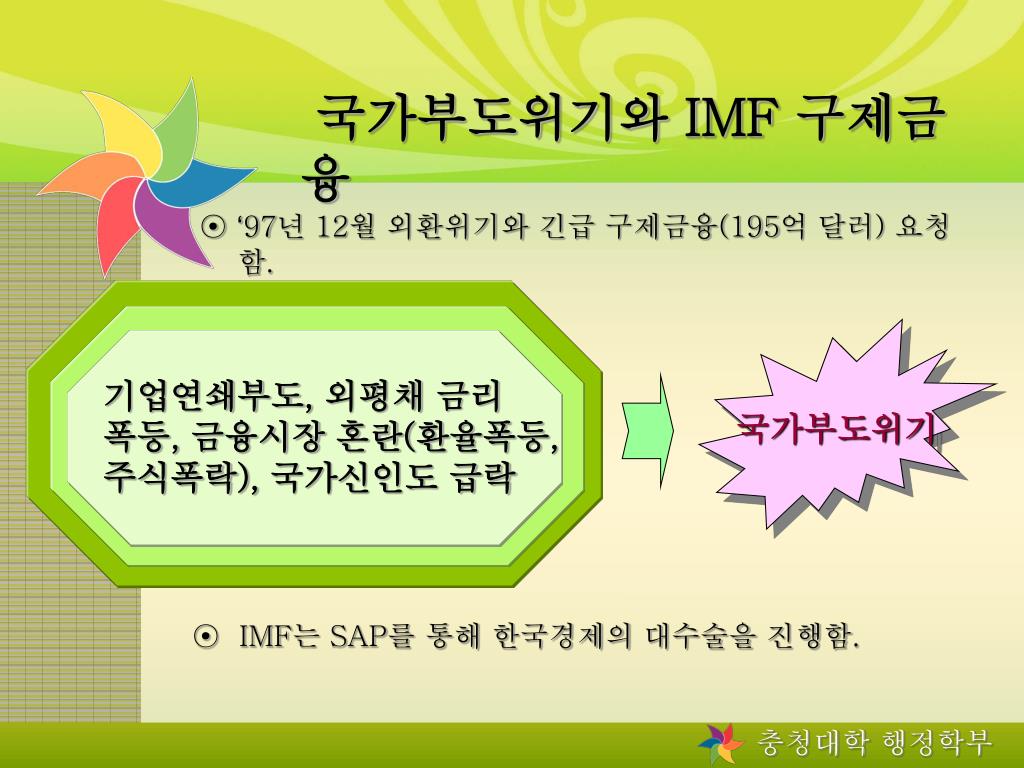 국가부도위기와 IMF 구제금융

⊙ ‘97년 12월 외환위기와 긴급 구제금융(195억 달러) 요청함.

기업연쇄부도, 외평채 금리 폭등, 금융시장 혼란(환율폭등, 주식폭락), 국가신인도 급락

국가부도위기

⊙ IMF는 SAP를 통해 한국경제의 대수술을 진행함.

충청대학 행정학부